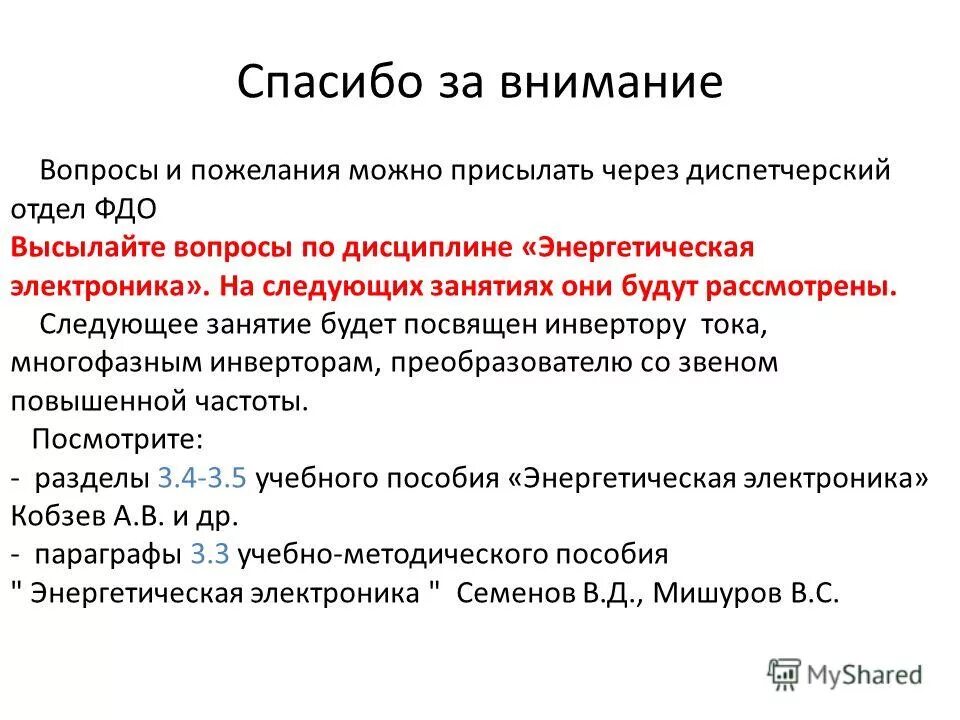 Спасибо за внимание

Вопросы и пожелания можно присылать через диспетчерский отдел ФДО

Высылайте вопросы по дисциплине «Энергетическая электроника». На следующих занятиях они будут рассмотрены.

Следующее занятие будет посвящен инвертору тока, многофазным инверторам, преобразователю со звеном повышенной частоты.

Посмотрите:
- разделы 3.4-3.5 учебного пособия «Энергетическая электроника» Кобзев А.В. и др.
- параграфы 3.3 учебно-методического пособия " Энергетическая электроника " Семенов В.Д., Мишуров В.С.

MyShared